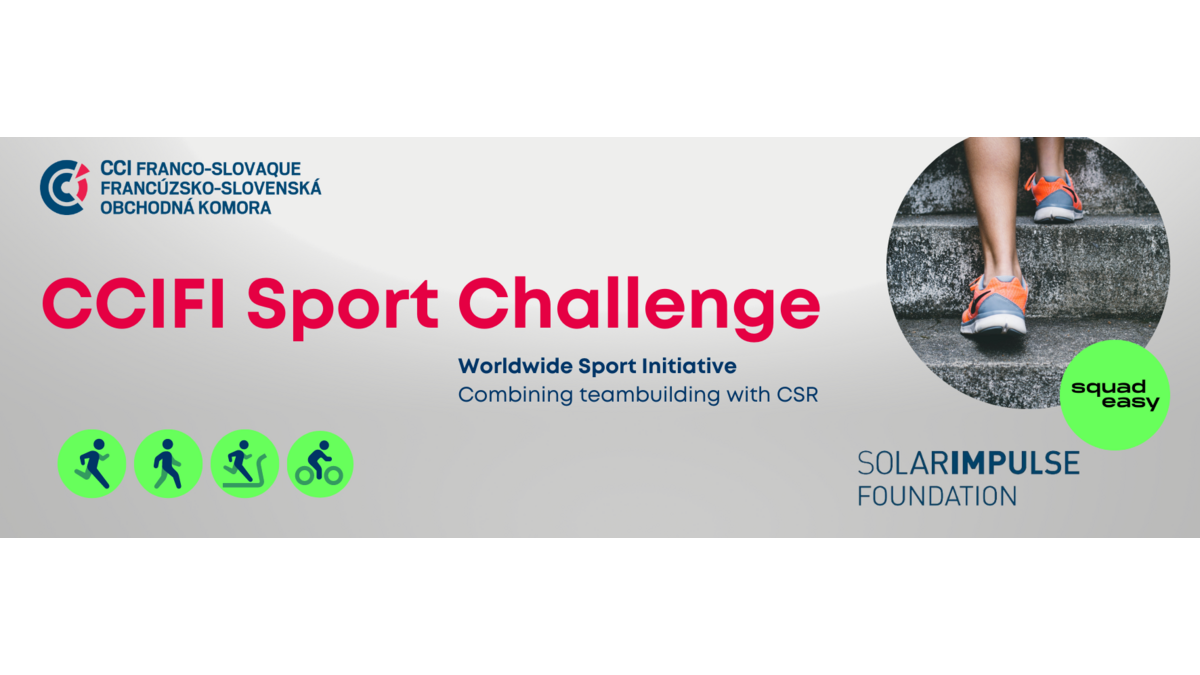 CCI FRANCO-SLOVAQUE
FRANCÚZSKO-SLOVENSKÁ
OBCHODNÁ KOMORA

CCIFI Sport Challenge

Worldwide Sport Initiative
Combining teambuilding with CSR

squad easy

SOLARIMPULSE
FOUNDATION